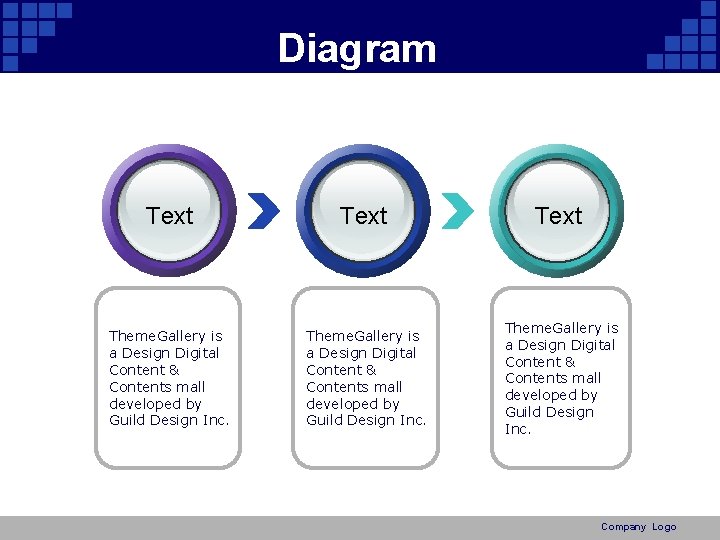 Diagram

Text

Text

Text

ThemeGallery is a Design Digital Content & Contents mall developed by Guild Design Inc.

ThemeGallery is a Design Digital Content & Contents mall developed by Guild Design Inc.

ThemeGallery is a Design Digital Content & Contents mall developed by Guild Design Inc.

Company Logo